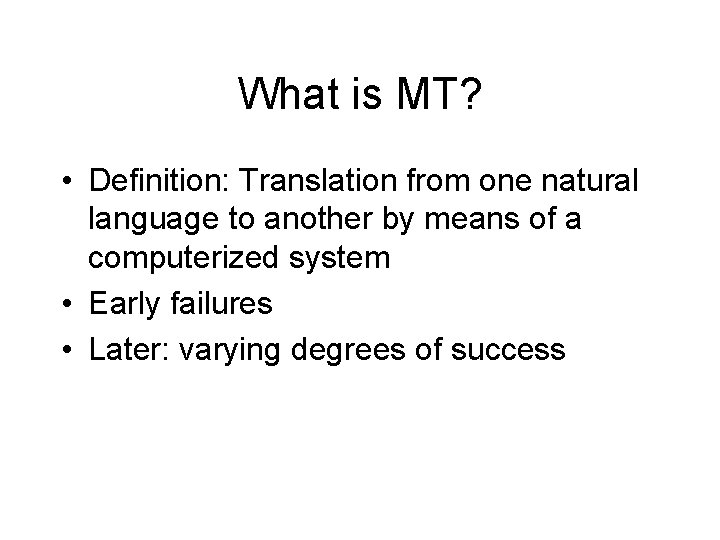 What is MT?

• Definition: Translation from one natural language to another by means of a computerized system
• Early failures
• Later: varying degrees of success